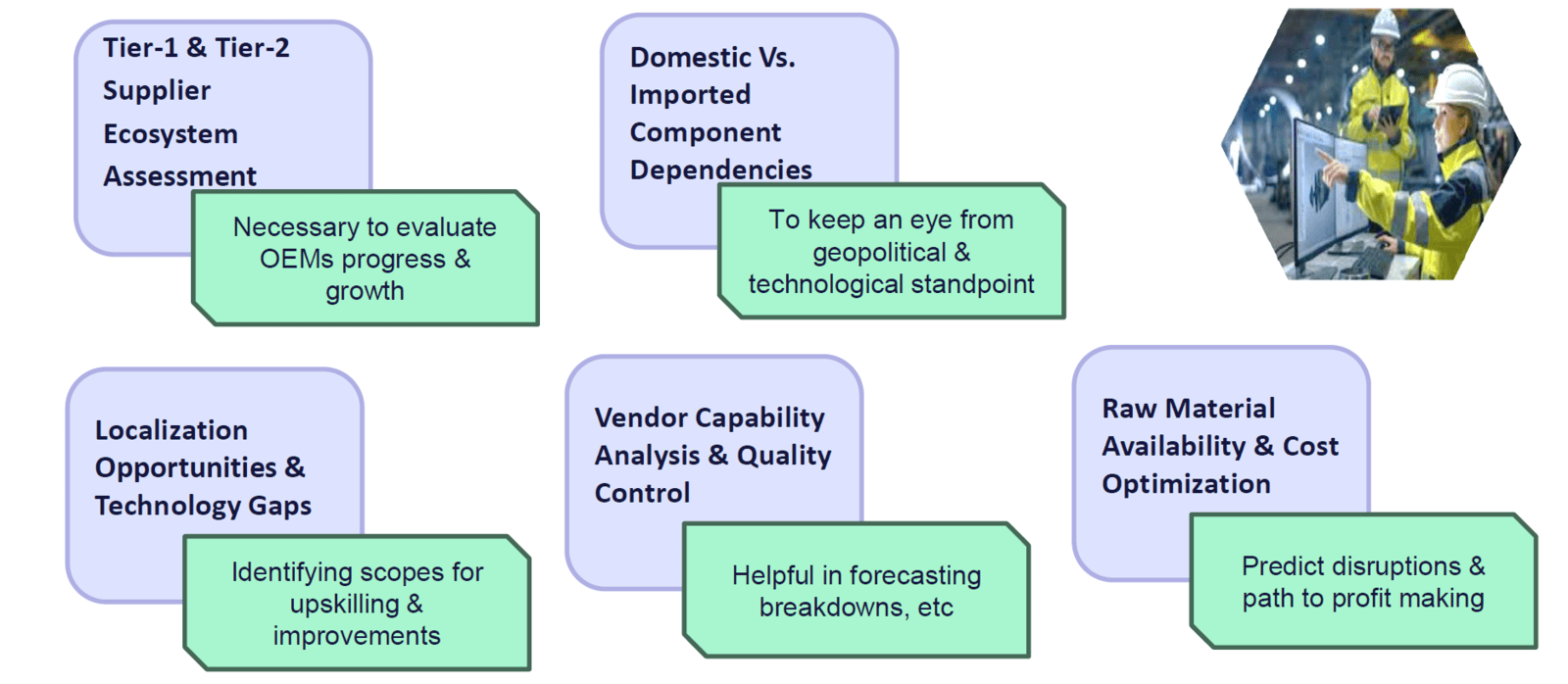 Tier-1 & Tier-2 Supplier Ecosystem Assessment

Necessary to evaluate OEMs progress & growth

Domestic Vs. Imported Component Dependencies

To keep an eye from geopolitical & technological standpoint

Localization Opportunities & Technology Gaps

Identifying scopes for upskilling & improvements

Vendor Capability Analysis & Quality Control

Helpful in forecasting breakdowns, etc

Raw Material Availability & Cost Optimization

Predict disruptions & path to profit making